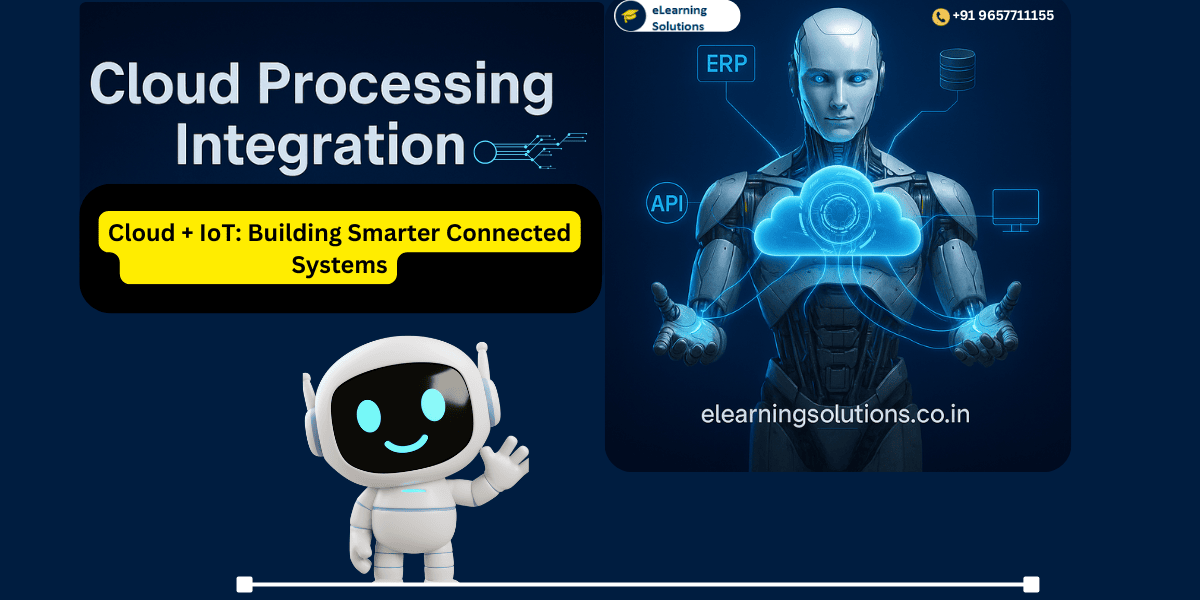 eLearning Solutions

+91 9657711155

Cloud Processing Integration

Cloud + IoT: Building Smarter Connected Systems

ERP

API

elearningsolutions.co.in